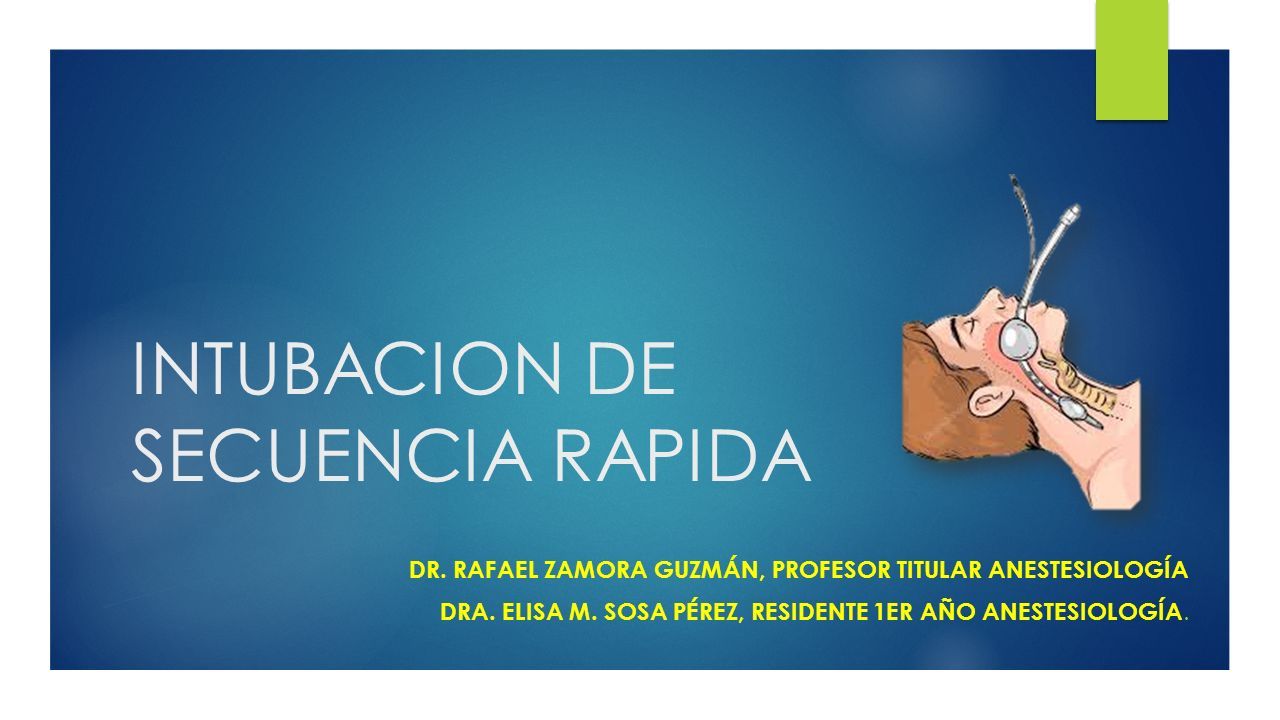 INTUBACION DE SECUENCIA RAPIDA

DR. RAFAEL ZAMORA GUZMÁN, PROFESOR TITULAR ANESTESIOLOGÍA

DRA. ELISA M. SOSA PÉREZ, RESIDENTE 1ER AÑO ANESTESIOLOGÍA.